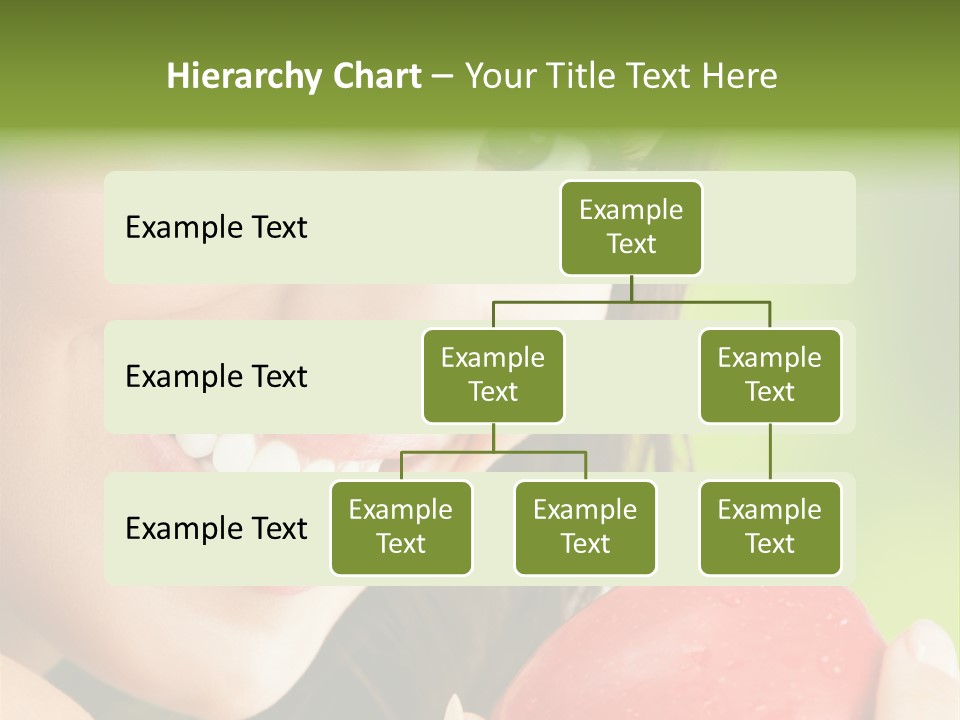 Hierarchy Chart – Your Title Text Here

Example Text

Example Text

Example Text

Example Text

Example Text

Example Text

Example Text

Example Text

Example Text